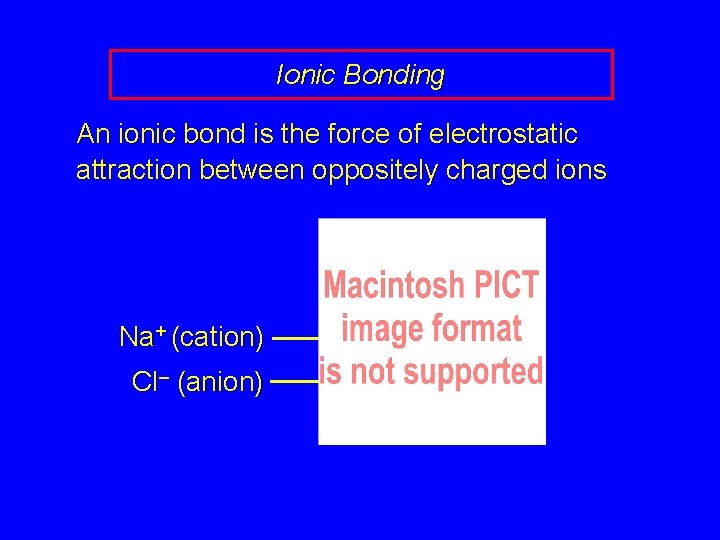 Ionic Bonding

An ionic bond is the force of electrostatic attraction between oppositely charged ions

$Na^+$ (cation)

$Cl^-$ (anion)

Macintosh PICT image format is not supported